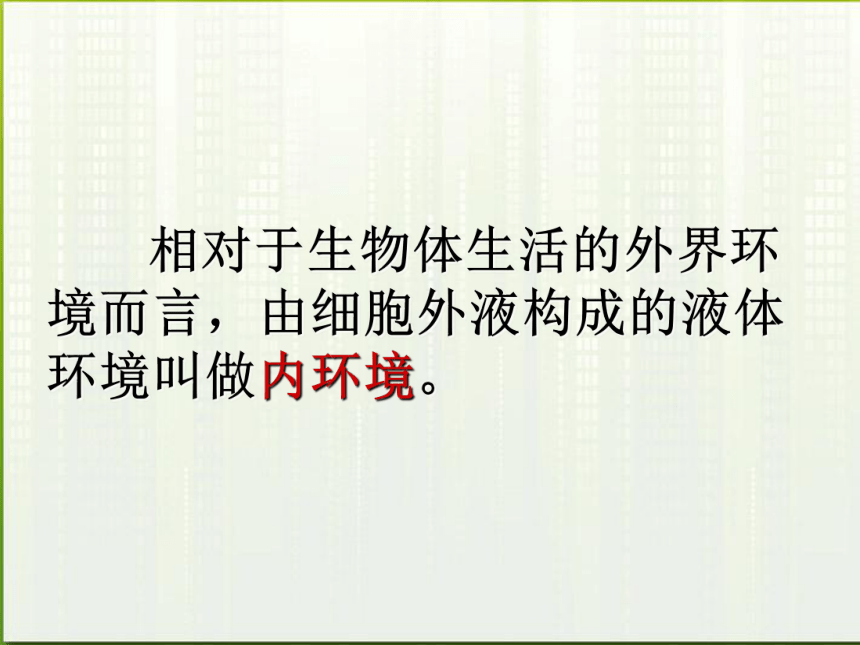 相对于生物体生活的外界环境而言，由细胞外液构成的液体环境叫做内环境。